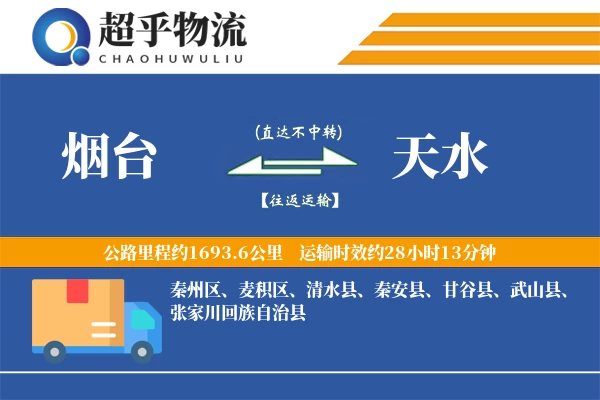 超乎物流
CHAOHUWULIU

烟台

(直达不中转)

【往返运输】

天水

公路里程约1693.6公里　运输时效约28小时13分钟

秦州区、麦积区、清水县、秦安县、甘谷县、武山县、张家川回族自治县